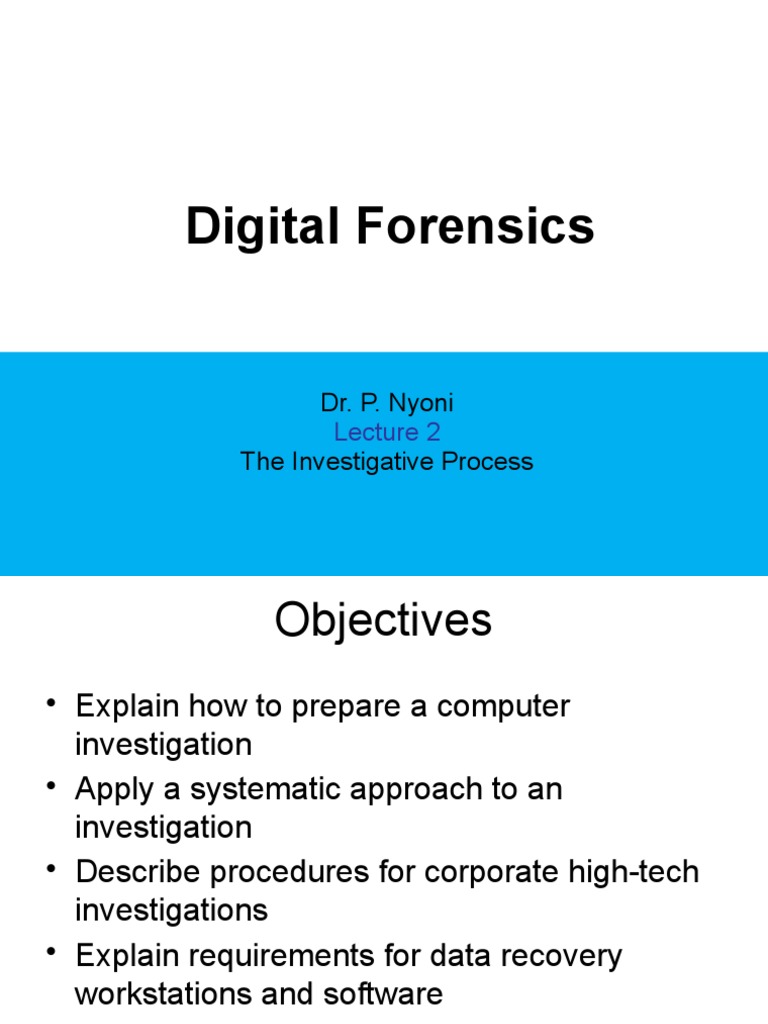 Digital Forensics

Dr. P. Nyoni
Lecture 2
The Investigative Process

Objectives

• Explain how to prepare a computer investigation
• Apply a systematic approach to an investigation
• Describe procedures for corporate high-tech investigations
• Explain requirements for data recovery workstations and software